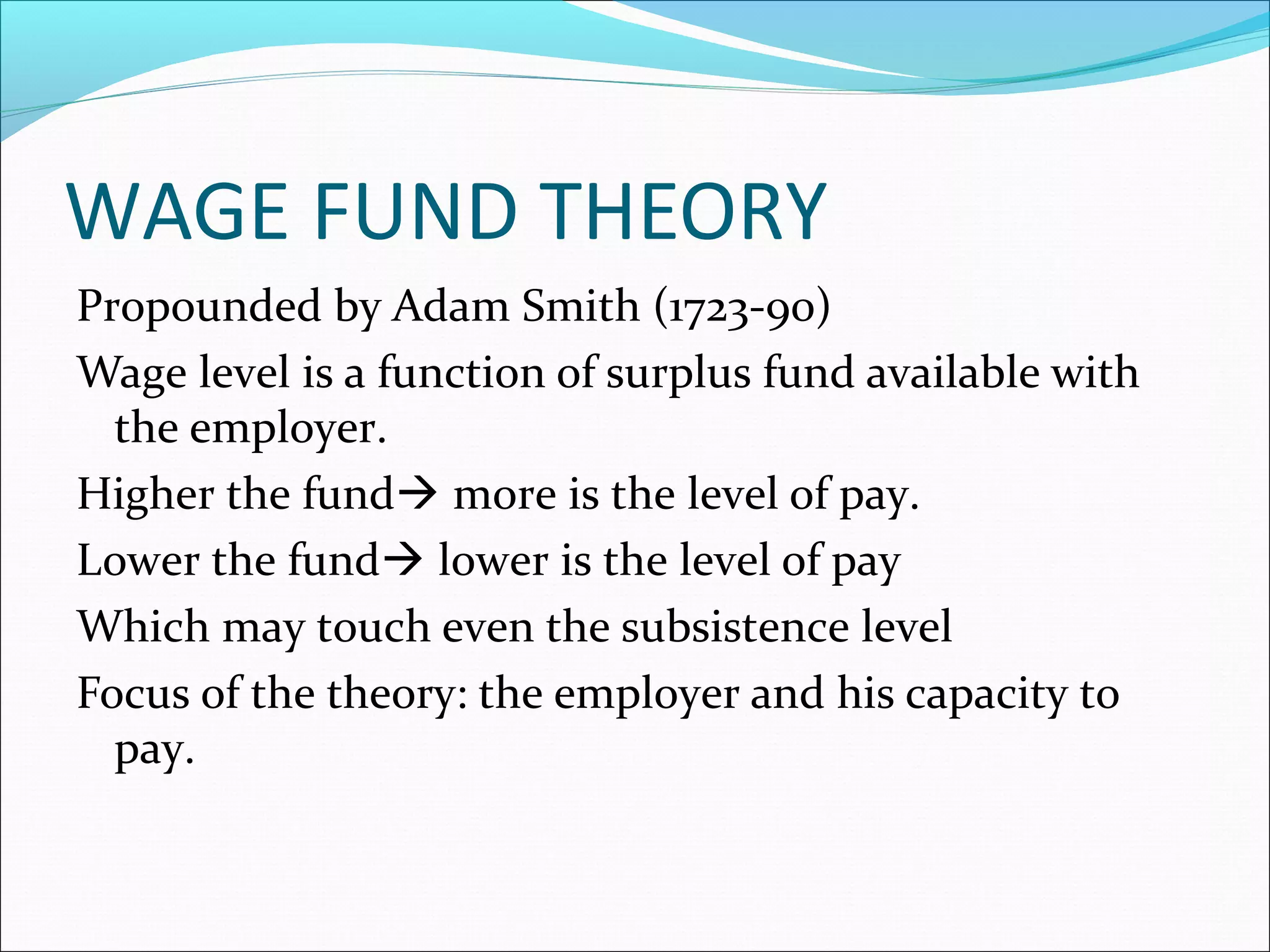 WAGE FUND THEORY

Propounded by Adam Smith (1723-90)

Wage level is a function of surplus fund available with the employer.

Higher the fund→ more is the level of pay.

Lower the fund→ lower is the level of pay

Which may touch even the subsistence level

Focus of the theory: the employer and his capacity to pay.